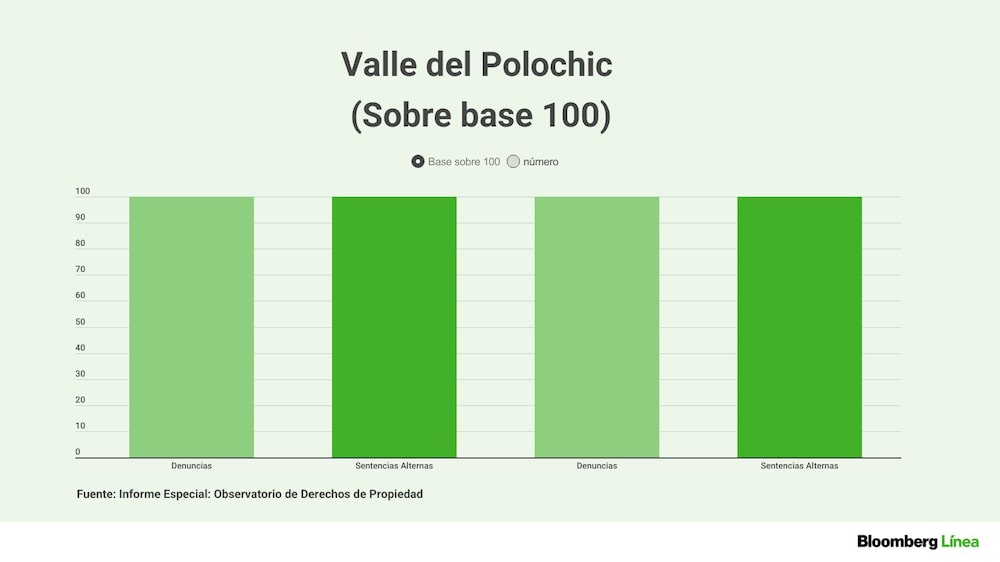 Valle del Polochic
(Sobre base 100)

Base sobre 100 número

100
90
80
70
60
50
40
30
20
10
0

Denuncias
Sentencias Alternas
Denuncias
Sentencias Alternas

Fuente: Informe Especial: Observatorio de Derechos de Propiedad

Bloomberg Línea